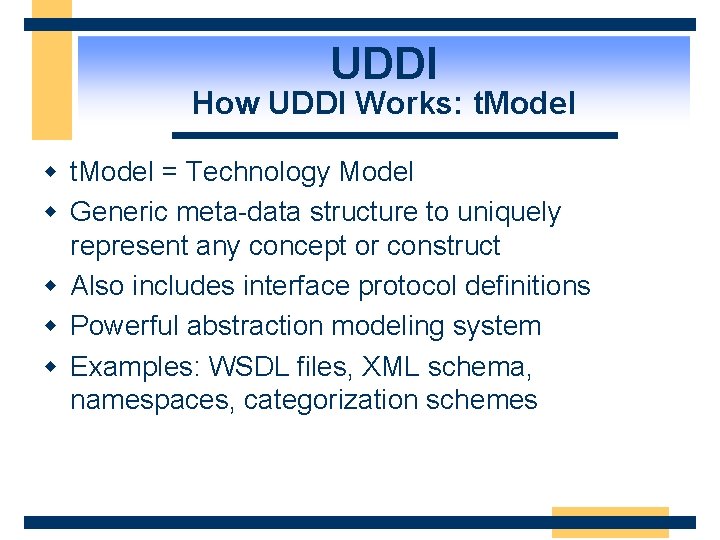 UDDI
How UDDI Works: tModel

• tModel = Technology Model
• Generic meta-data structure to uniquely represent any concept or construct
• Also includes interface protocol definitions
• Powerful abstraction modeling system
• Examples: WSDL files, XML schema, namespaces, categorization schemes